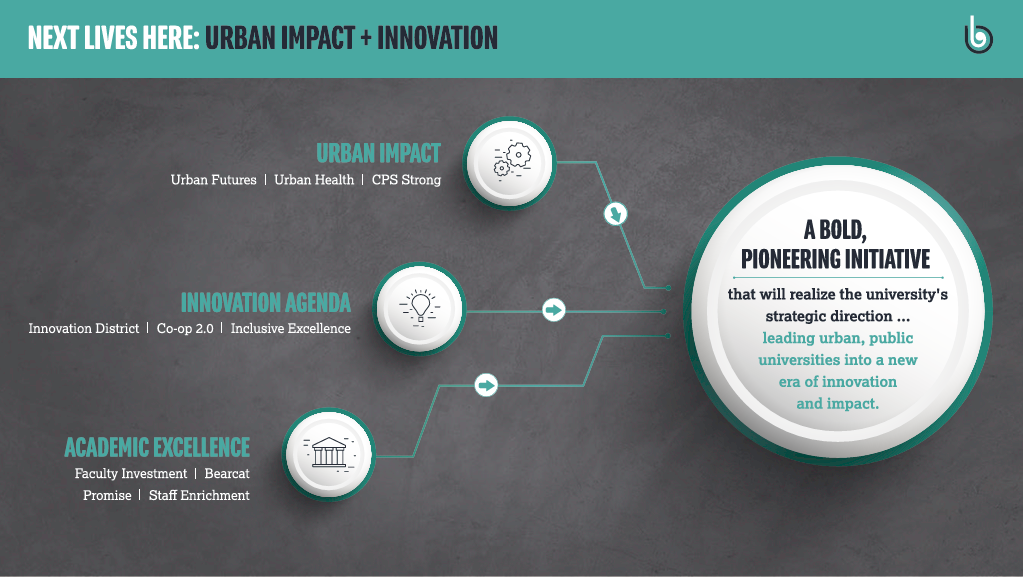 NEXT LIVES HERE: URBAN IMPACT + INNOVATION

URBAN IMPACT
Urban Futures | Urban Health | CPS Strong

INNOVATION AGENDA
Innovation District | Co-op 2.0 | Inclusive Excellence

ACADEMIC EXCELLENCE
Faculty Investment | Bearcat Promise | Staff Enrichment

A BOLD, PIONEERING INITIATIVE
that will realize the university's strategic direction ...
leading urban, public universities into a new era of innovation and impact.